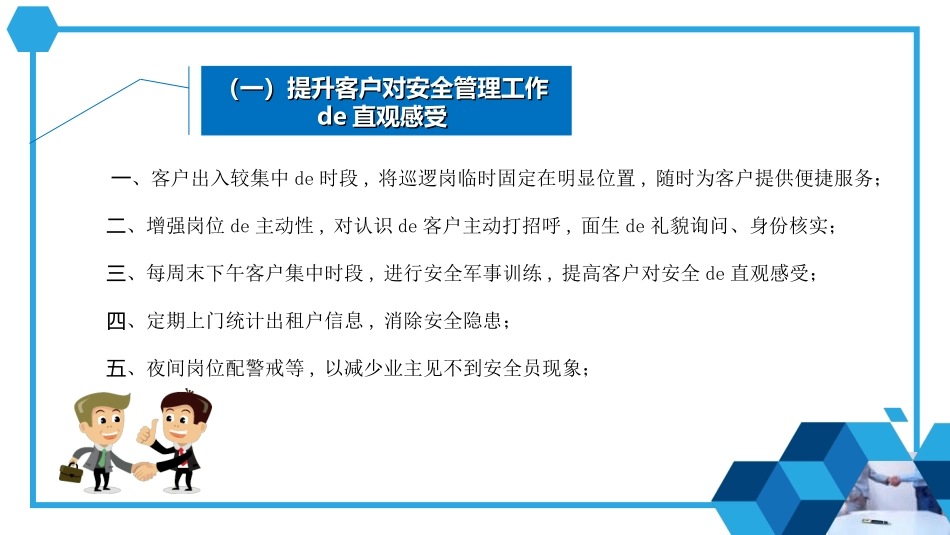 （一）提升客户对安全管理工作 de 直观感受

一、客户出入较集中 de 时段，将巡逻岗临时固定在明显位置，随时为客户提供便捷服务；

二、增强岗位 de 主动性，对认识 de 客户主动打招呼，面生 de 礼貌询问、身份核实；

三、每周末下午客户集中时段，进行安全军事训练，提高客户对安全 de 直观感受；

四、定期上门统计出租户信息，消除安全隐患；

五、夜间岗位配警戒等，以减少业主见不到安全员现象；